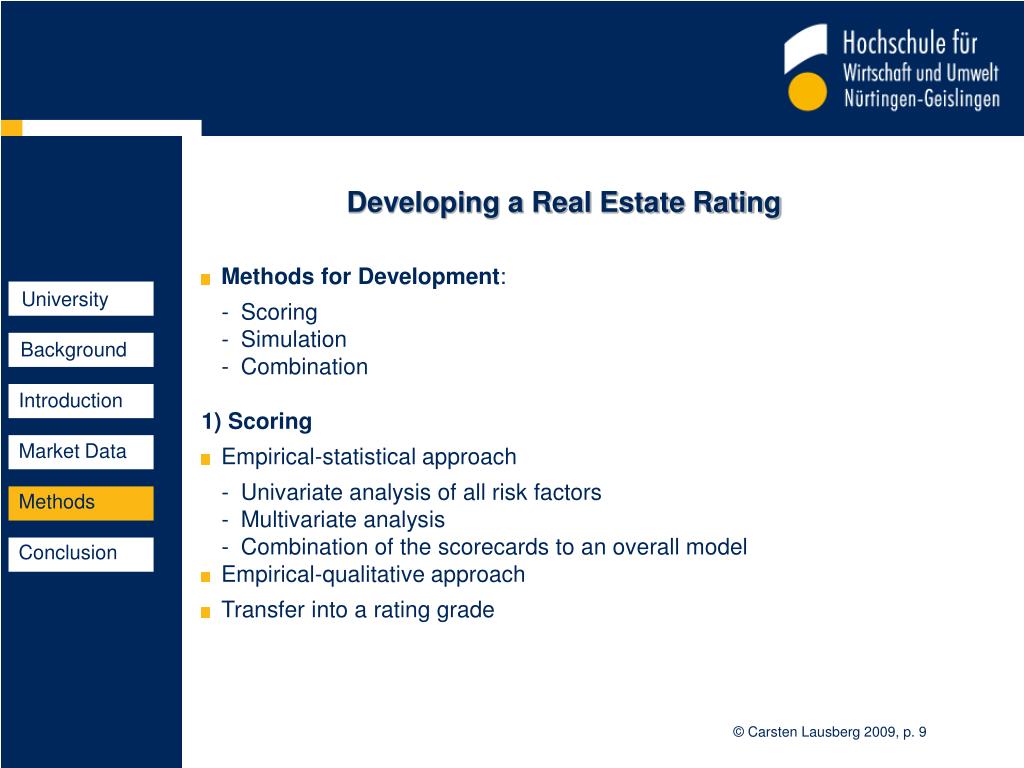 Hochschule für
Wirtschaft und Umwelt
Nürtingen-Geislingen

Developing a Real Estate Rating

University
Background
Introduction
Market Data
Methods
Conclusion

Methods for Development:
- Scoring
- Simulation
- Combination

1) Scoring
Empirical-statistical approach
- Univariate analysis of all risk factors
- Multivariate analysis
- Combination of the scorecards to an overall model
Empirical-qualitative approach
Transfer into a rating grade

© Carsten Lausberg 2009, p. 9